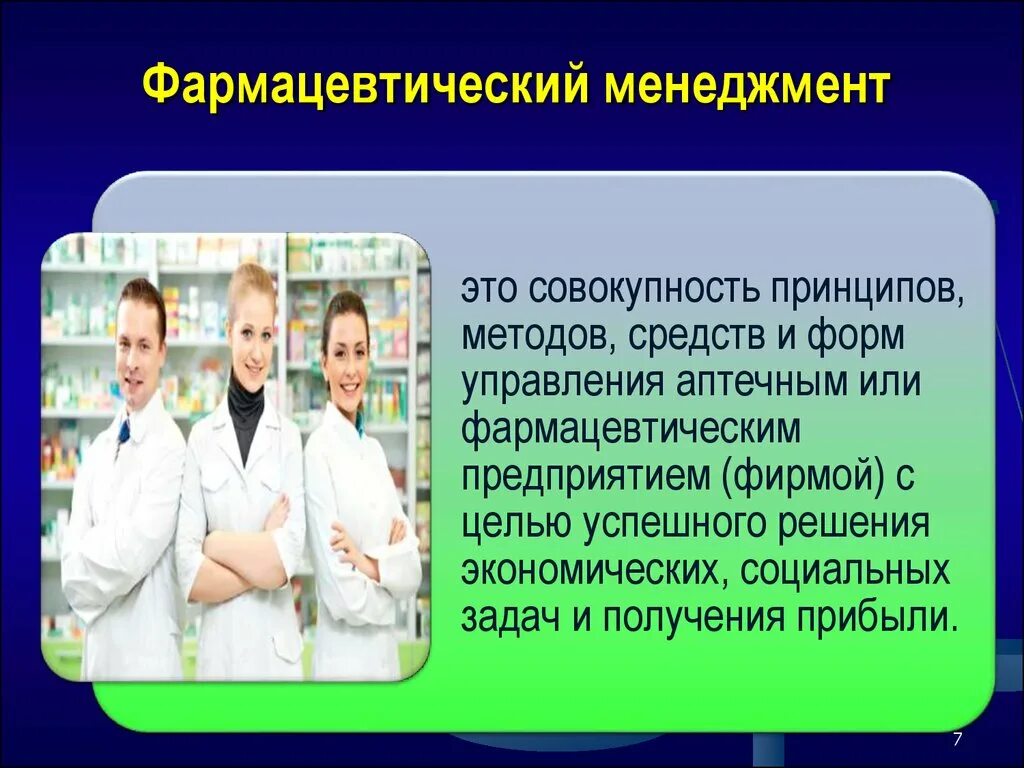 Фармацевтический менеджмент

это совокупность принципов, методов, средств и форм управления аптечным или фармацевтическим предприятием (фирмой) с целью успешного решения экономических, социальных задач и получения прибыли.

7